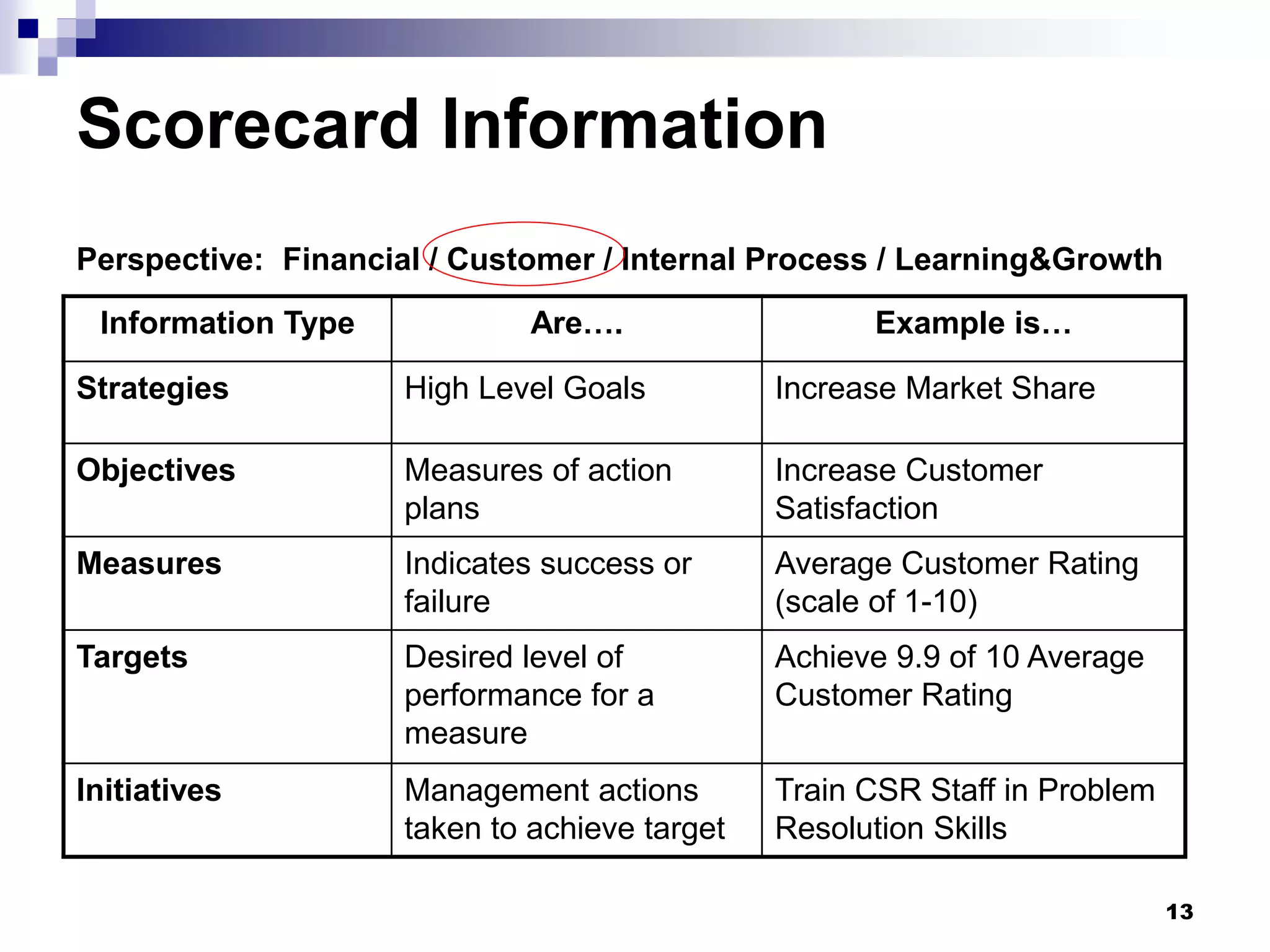 Scorecard Information

Perspective: Financial / Customer / Internal Process / Learning&Growth

| Information Type | Are…. | Example is… |
|---|---|---|
| Strategies | High Level Goals | Increase Market Share |
| Objectives | Measures of action plans | Increase Customer Satisfaction |
| Measures | Indicates success or failure | Average Customer Rating (scale of 1-10) |
| Targets | Desired level of performance for a measure | Achieve 9.9 of 10 Average Customer Rating |
| Initiatives | Management actions taken to achieve target | Train CSR Staff in Problem Resolution Skills |

13